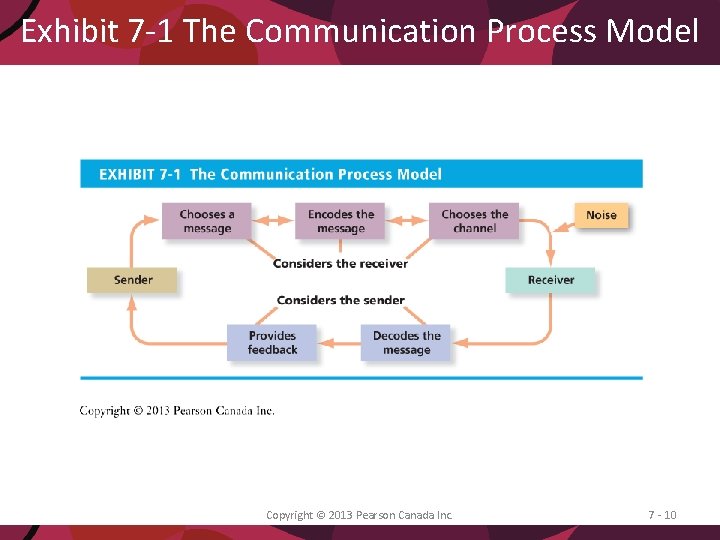 Exhibit 7-1 The Communication Process Model

EXHIBIT 7-1 The Communication Process Model

Chooses a message

Encodes the message

Chooses the channel

Noise

Considers the receiver

Sender

Receiver

Considers the sender

Provides feedback

Decodes the message

Copyright © 2013 Pearson Canada Inc.

Copyright © 2013 Pearson Canada Inc.

7 - 10